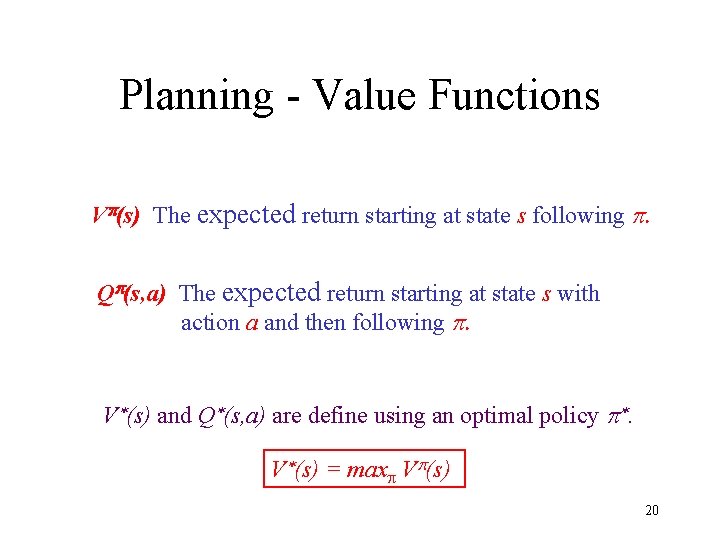 Planning - Value Functions

$V^{\pi}(s)$ The expected return starting at state $s$ following $\pi$.

$Q^{\pi}(s,a)$ The expected return starting at state $s$ with action $a$ and then following $\pi$.

$V^*(s)$ and $Q^*(s,a)$ are define using an optimal policy $\pi^*$.

$V^*(s) = max_{\pi} V^{\pi}(s)$

20